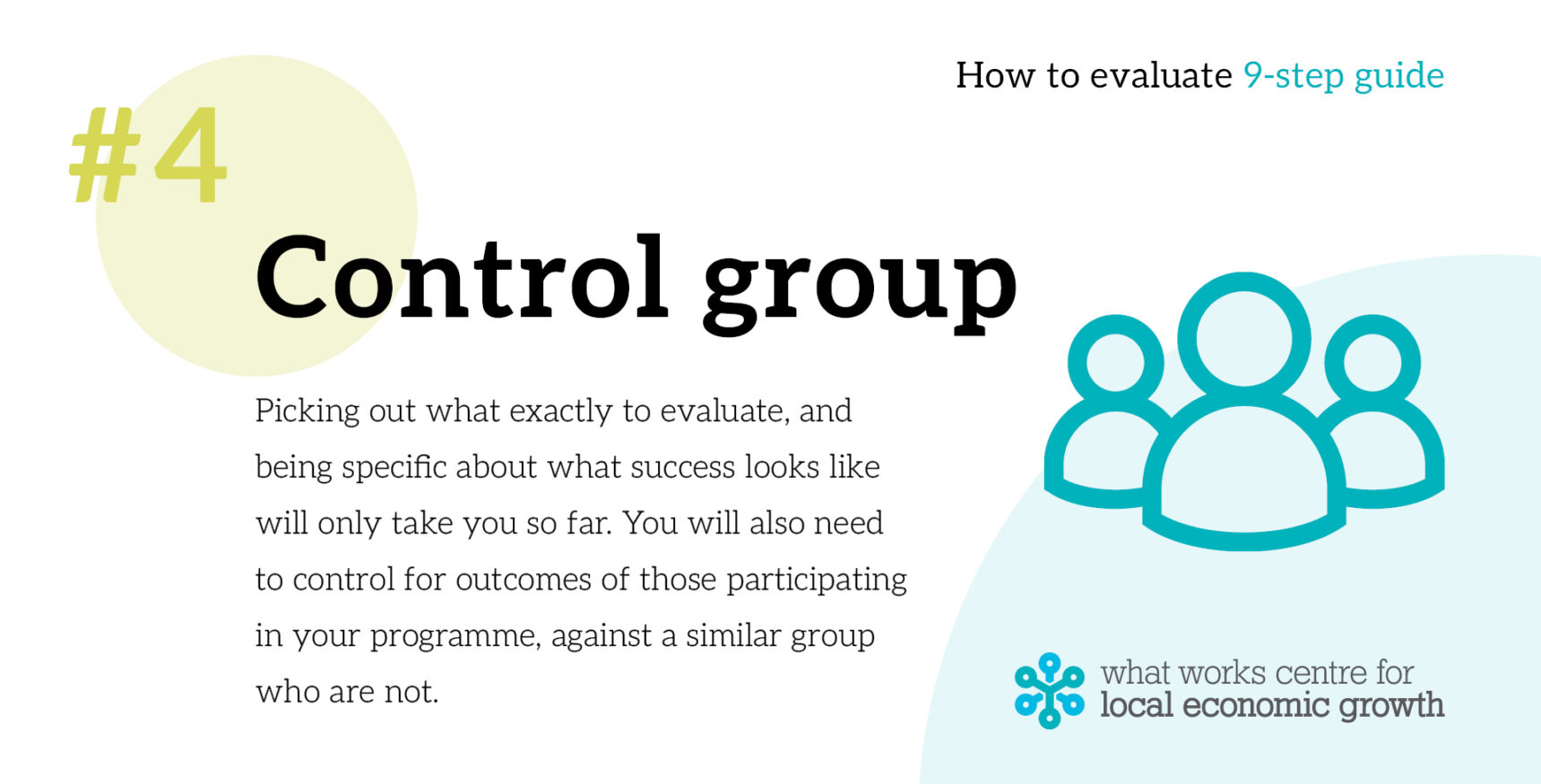 How to evaluate 9-step guide

#4

Control group

Picking out what exactly to evaluate, and being specific about what success looks like will only take you so far. You will also need to control for outcomes of those participating in your programme, against a similar group who are not.

what works centre for
local economic growth